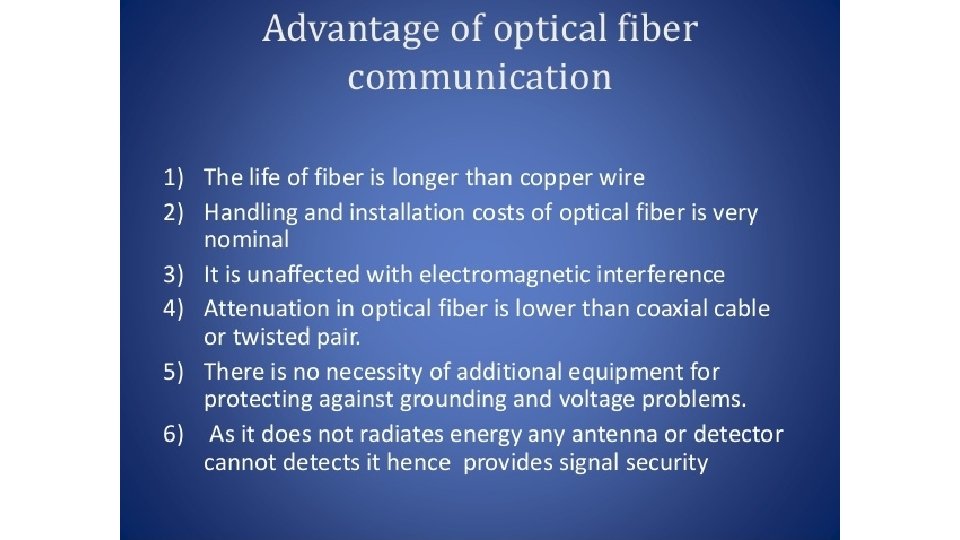 Advantage of optical fiber communication

1) The life of fiber is longer than copper wire
2) Handling and installation costs of optical fiber is very nominal
3) It is unaffected with electromagnetic interference
4) Attenuation in optical fiber is lower than coaxial cable or twisted pair.
5) There is no necessity of additional equipment for protecting against grounding and voltage problems.
6) As it does not radiates energy any antenna or detector cannot detects it hence provides signal security